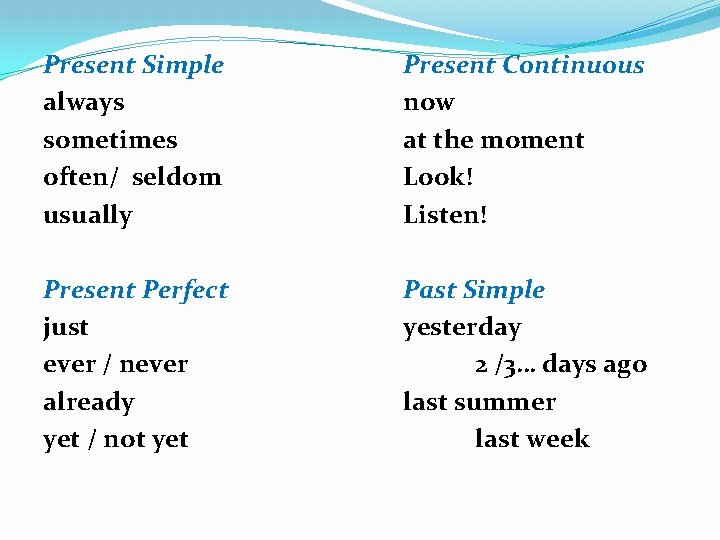 Present Simple
always
sometimes
often/ seldom
usually

Present Perfect
just
ever / never
already
yet / not yet

Present Continuous
now
at the moment
Look!
Listen!

Past Simple
yesterday
2 /3… days ago
last summer
last week